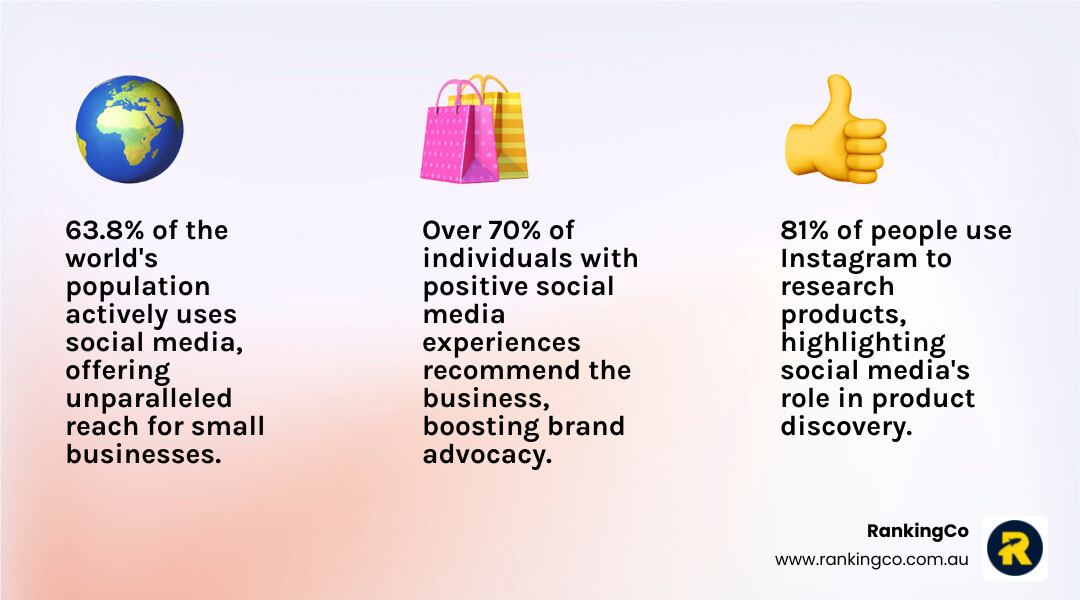 63.8% of the world's population actively uses social media, offering unparalleled reach for small businesses.

Over 70% of individuals with positive social media experiences recommend the business, boosting brand advocacy.

81% of people use Instagram to research products, highlighting social media's role in product discovery.

RankingCo
www.rankingco.com.au

R